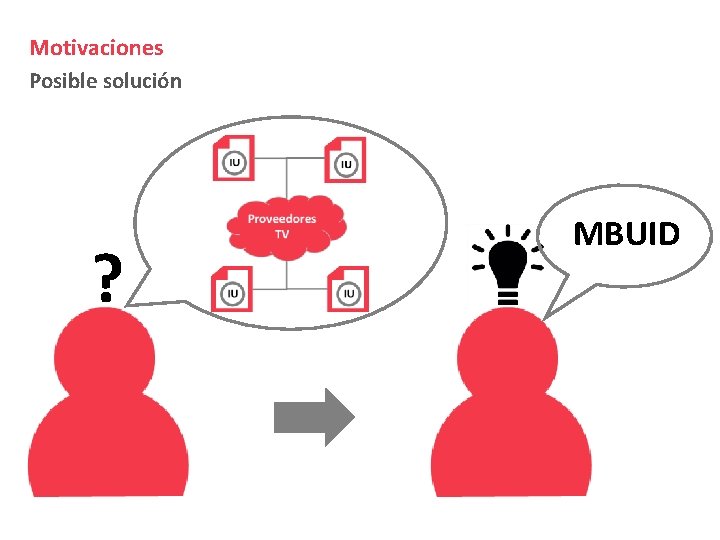 Motivaciones
Posible solución

IU
IU
Proveedores TV
IU
IU
?

MBUID